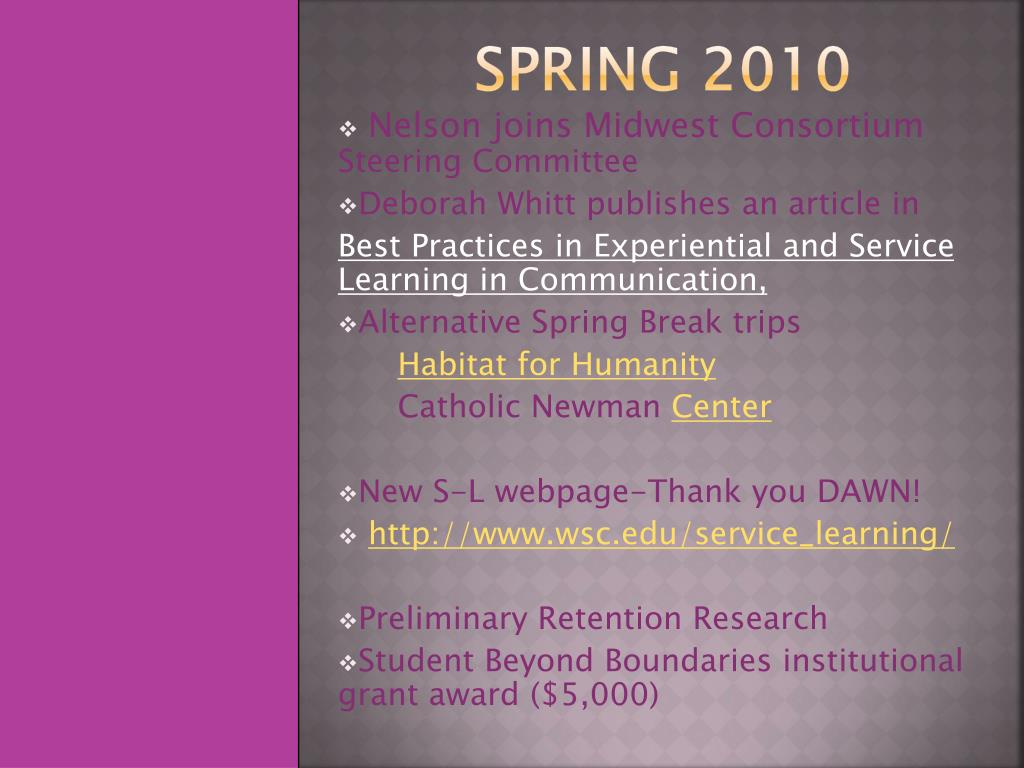 SPRING 2010

❖ Nelson joins Midwest Consortium Steering Committee

❖Deborah Whitt publishes an article in

Best Practices in Experiential and Service Learning in Communication,

❖Alternative Spring Break trips

Habitat for Humanity

Catholic Newman Center

❖New S-L webpage-Thank you DAWN!

❖ http://www.wsc.edu/service_learning/

❖Preliminary Retention Research

❖Student Beyond Boundaries institutional grant award ($5,000)